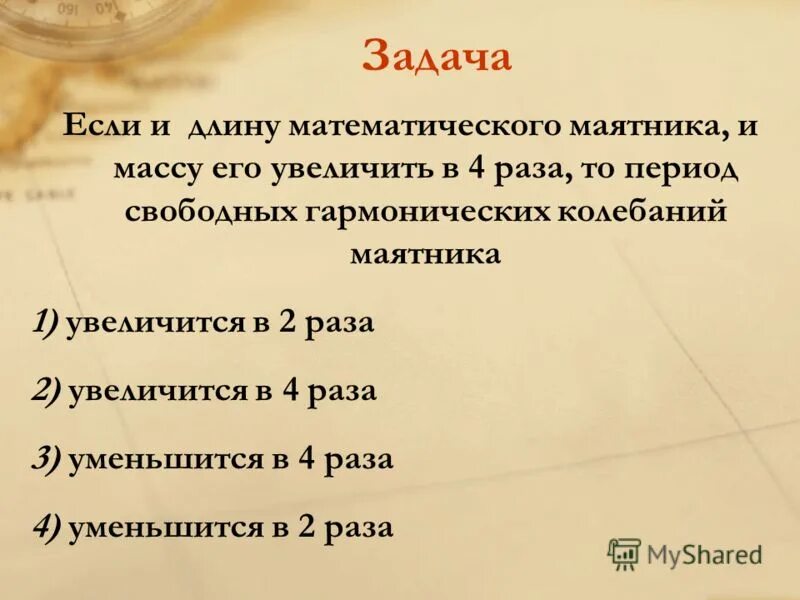 Задача

Если и длину математического маятника, и массу его увеличить в 4 раза, то период свободных гармонических колебаний маятника

1) увеличится в 2 раза

2) увеличится в 4 раза

3) уменьшится в 4 раза

4) уменьшится в 2 раза

MyShared